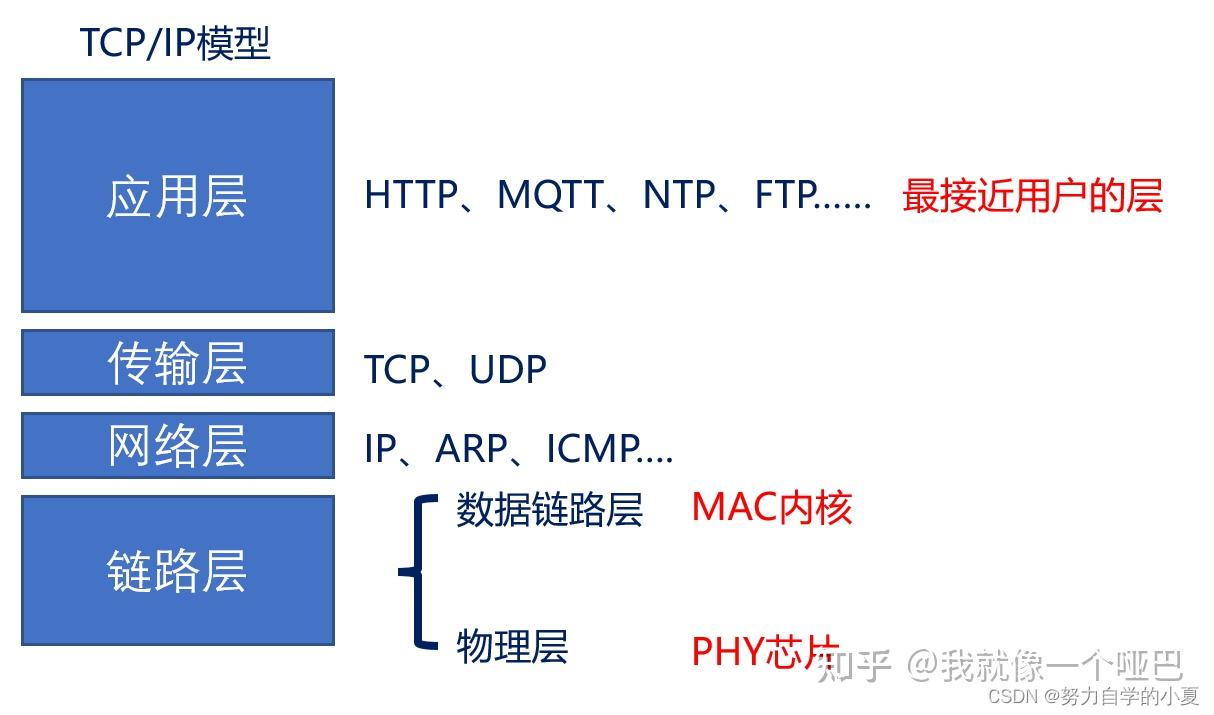 TCP/IP模型

应用层

HTTP、MQTT、NTP、FTP…… 最接近用户的层

传输层

TCP、UDP

网络层

IP、ARP、ICMP….

链路层

数据链路层 MAC内核

物理层 PHY芯片

知乎 @我就像一个哑巴

CSDN @努力自学的小夏